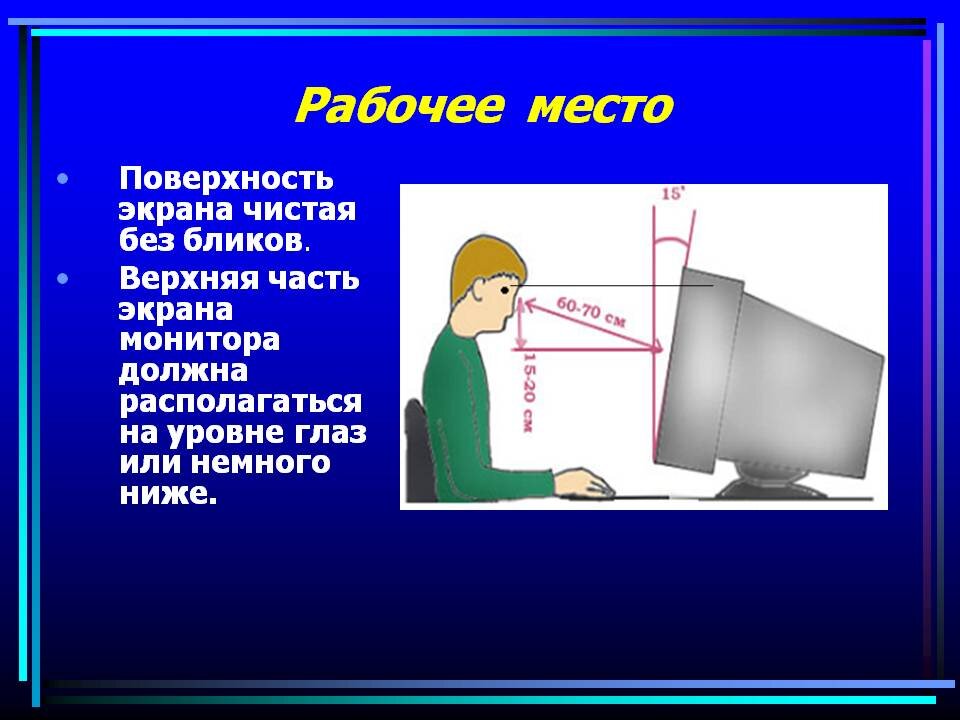 Рабочее место

• Поверхность экрана чистая без бликов.
• Верхняя часть экрана монитора должна располагаться на уровне глаз или немного ниже.

15°
60-70 см
15-20 см